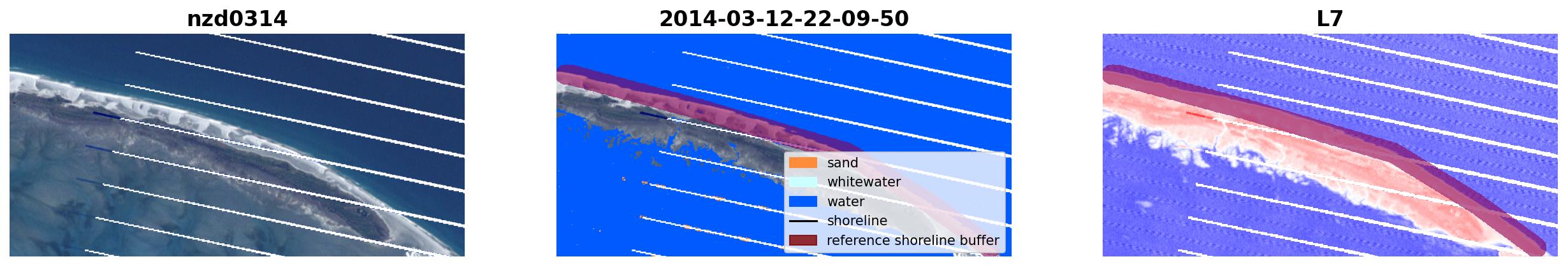 nzd0314

2014-03-12-22-09-50

sand
whitewater
water
shoreline
reference shoreline buffer

L7